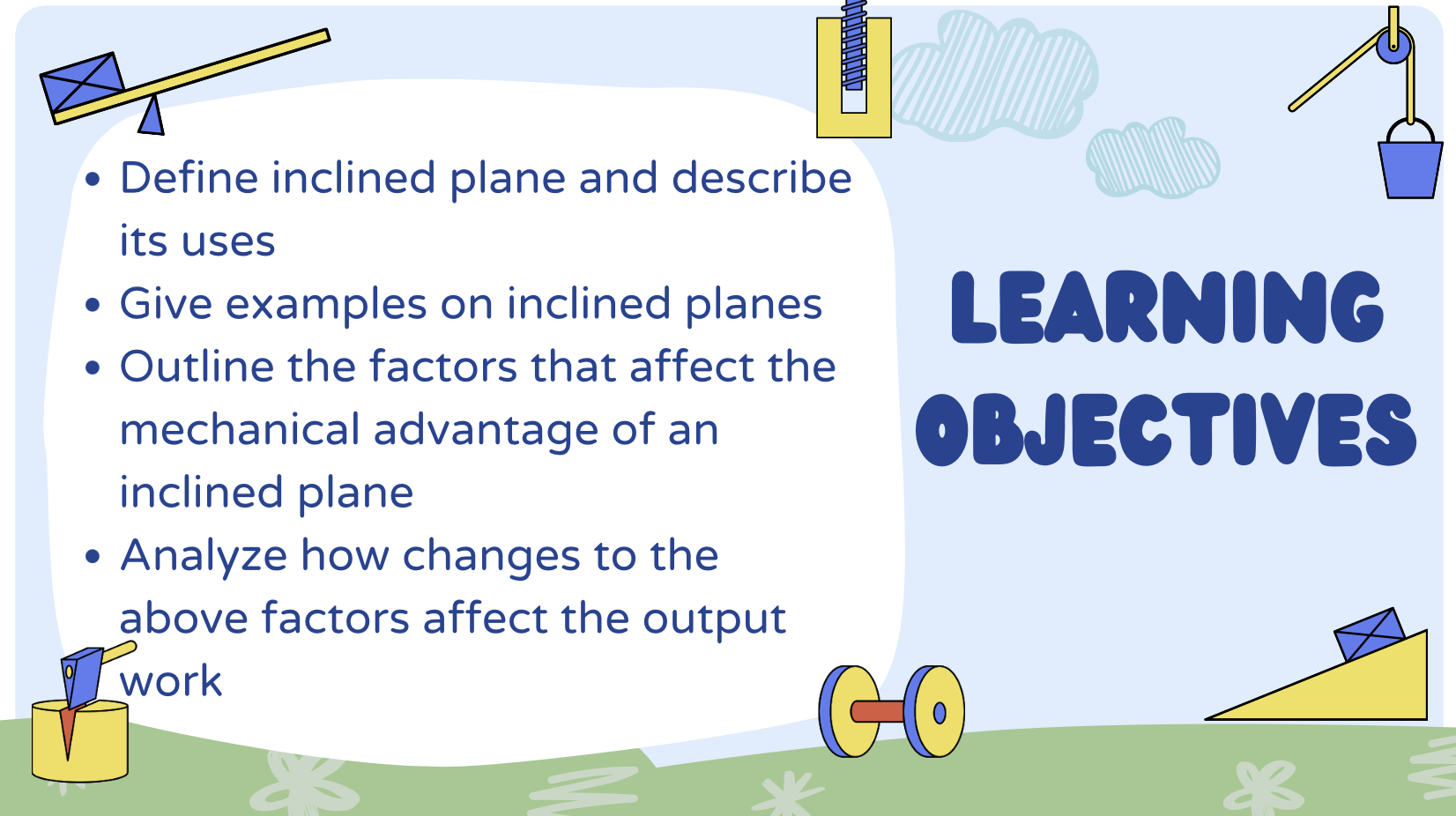 - Define inclined plane and describe its uses
- Give examples on inclined planes
- Outline the factors that affect the mechanical advantage of an inclined plane
- Analyze how changes to the above factors affect the output work

LEARNING OBJECTIVES